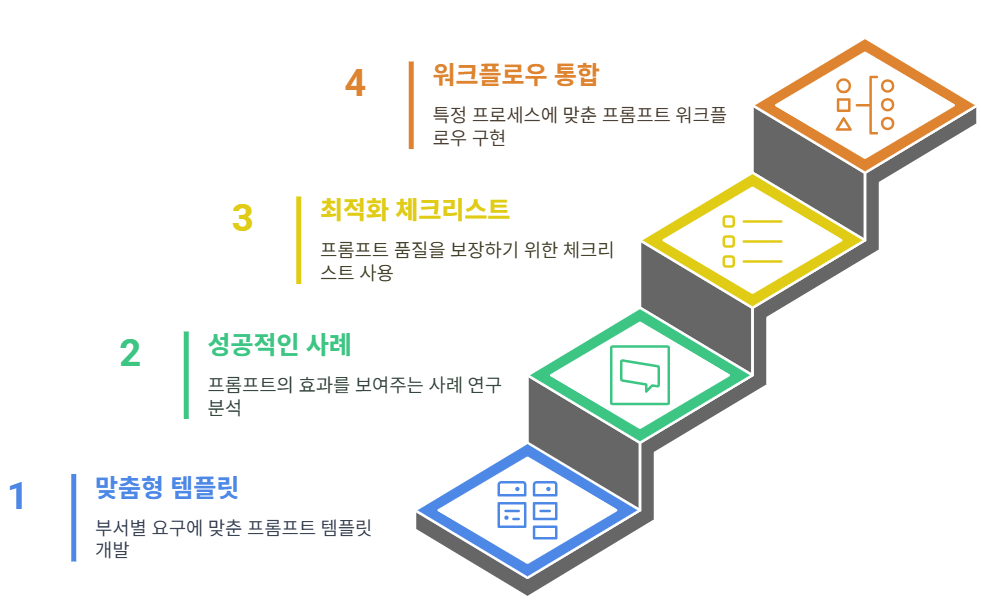 4

워크플로우 통합

특정 프로세스에 맞춘 프롬프트 워크플로우 구현

3

최적화 체크리스트

프롬프트 품질을 보장하기 위한 체크리스트 사용

2

성공적인 사례

프롬프트의 효과를 보여주는 사례 연구 분석

1

맞춤형 템플릿

부서별 요구에 맞춘 프롬프트 템플릿 개발